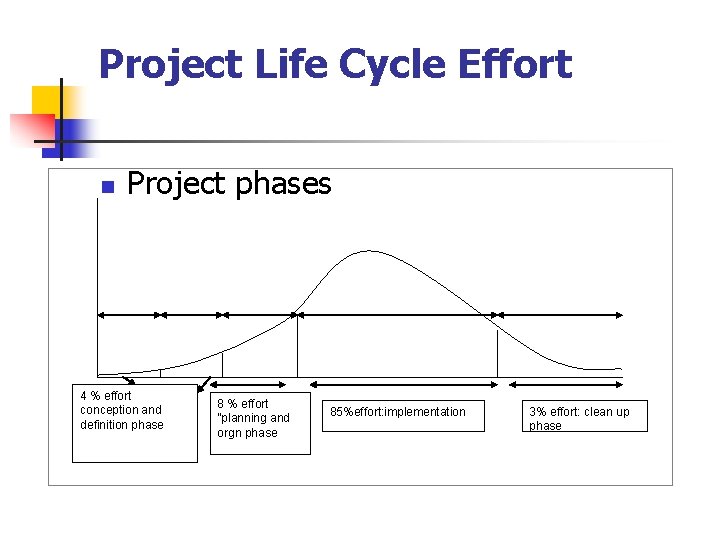 Project Life Cycle Effort

Project phases

4 % effort conception and definition phase

8 % effort "planning and orgn phase

85%effort:implementation

3% effort: clean up phase